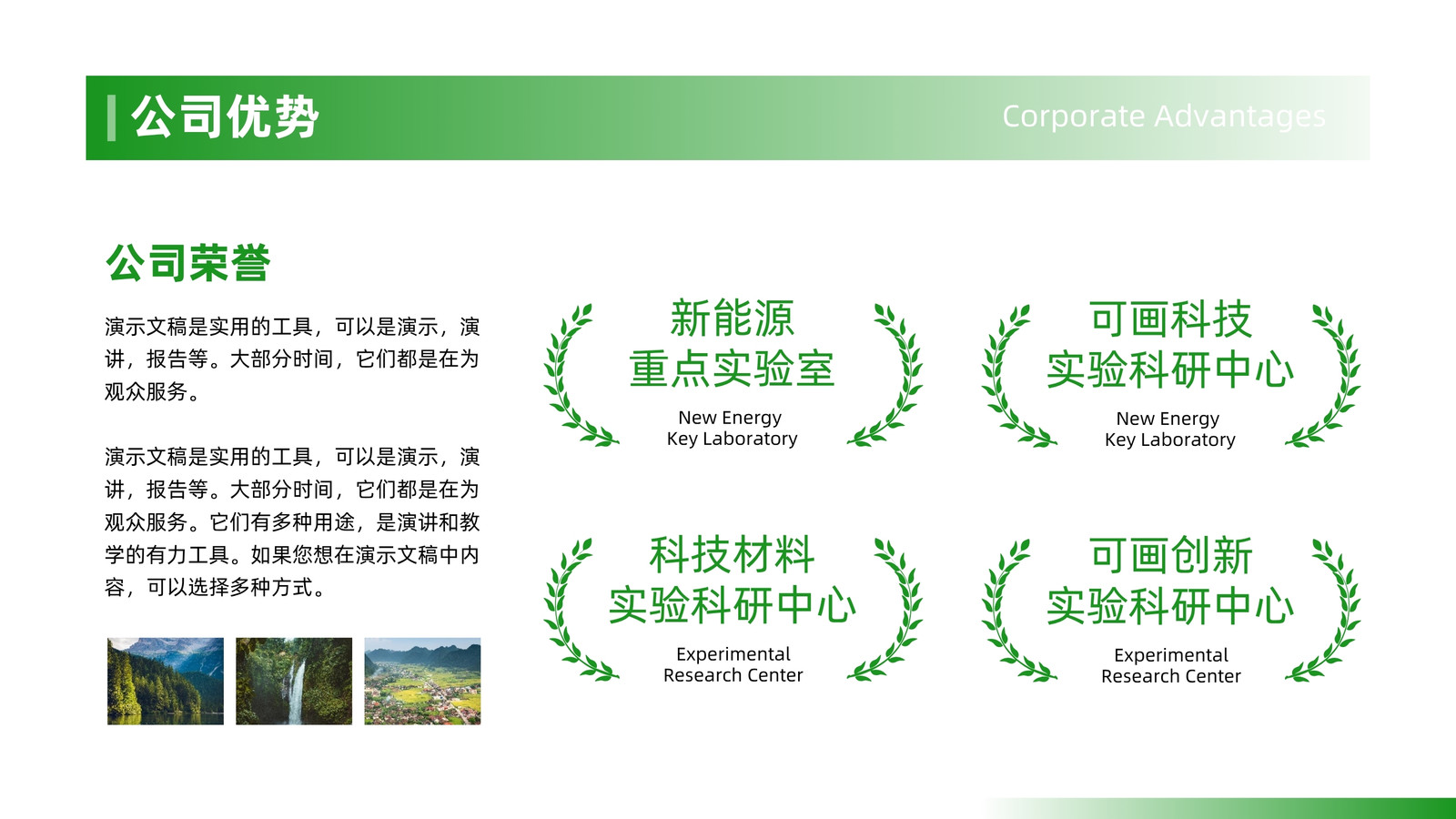 公司优势

Corporate Advantages

公司荣誉

演示文稿是实用的工具，可以是演示，演讲，报告等。大部分时间，它们都是在为观众服务。

演示文稿是实用的工具，可以是演示，演讲，报告等。大部分时间，它们都是在为观众服务。它们有多种用途，是演讲和教学的有力工具。如果您想在演示文稿中内容，可以选择多种方式。

新能源
重点实验室
New Energy
Key Laboratory

可画科技
实验科研中心
New Energy
Key Laboratory

科技材料
实验科研中心
Experimental
Research Center

可画创新
实验科研中心
Experimental
Research Center